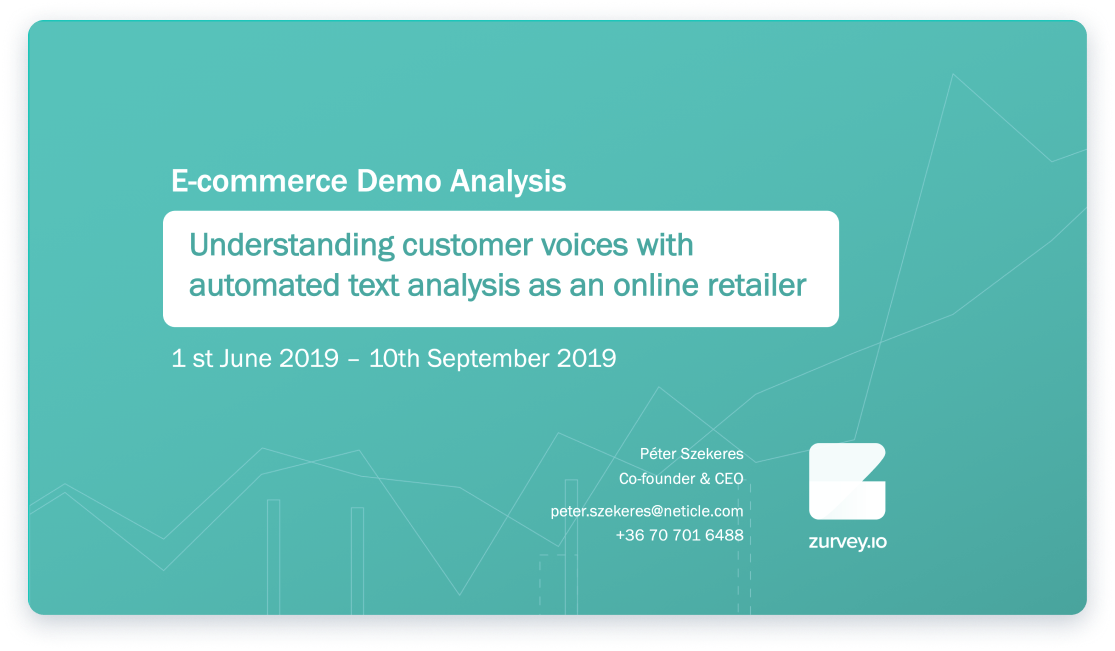 E-commerce Demo Analysis

Understanding customer voices with automated text analysis as an online retailer

1 st June 2019 – 10th September 2019

Péter Szekeres
Co-founder & CEO

peter.szekeres@neticle.com
+36 70 701 6488

zurvey.io